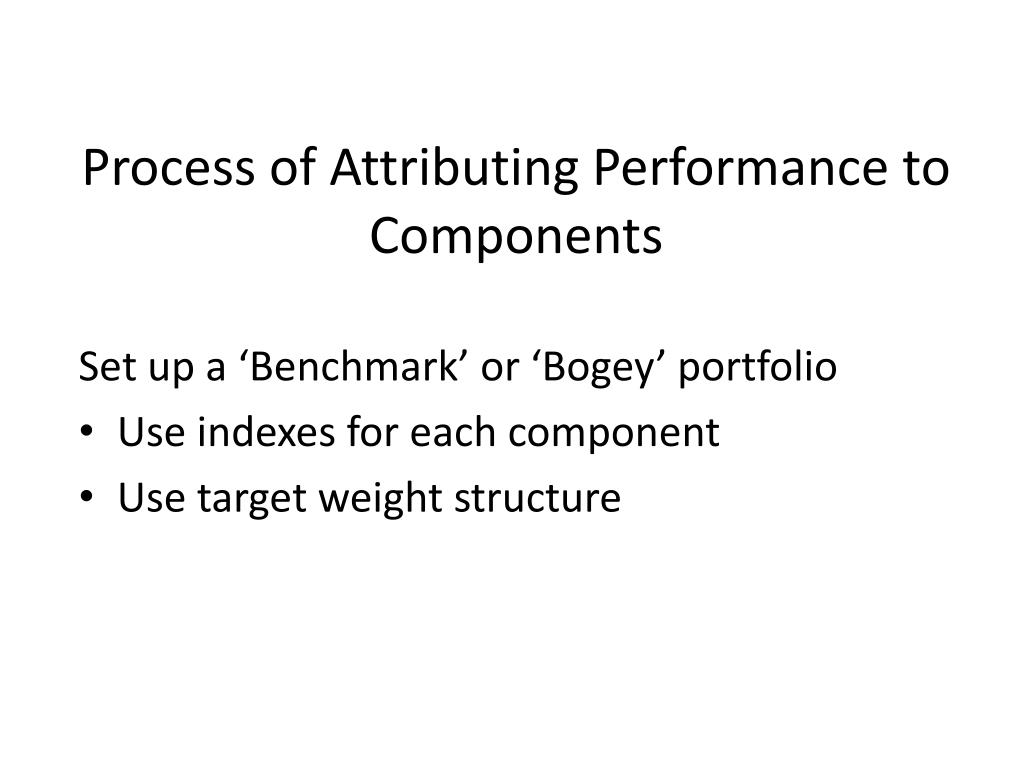 Process of Attributing Performance to Components

Set up a ‘Benchmark’ or ‘Bogey’ portfolio
• Use indexes for each component
• Use target weight structure